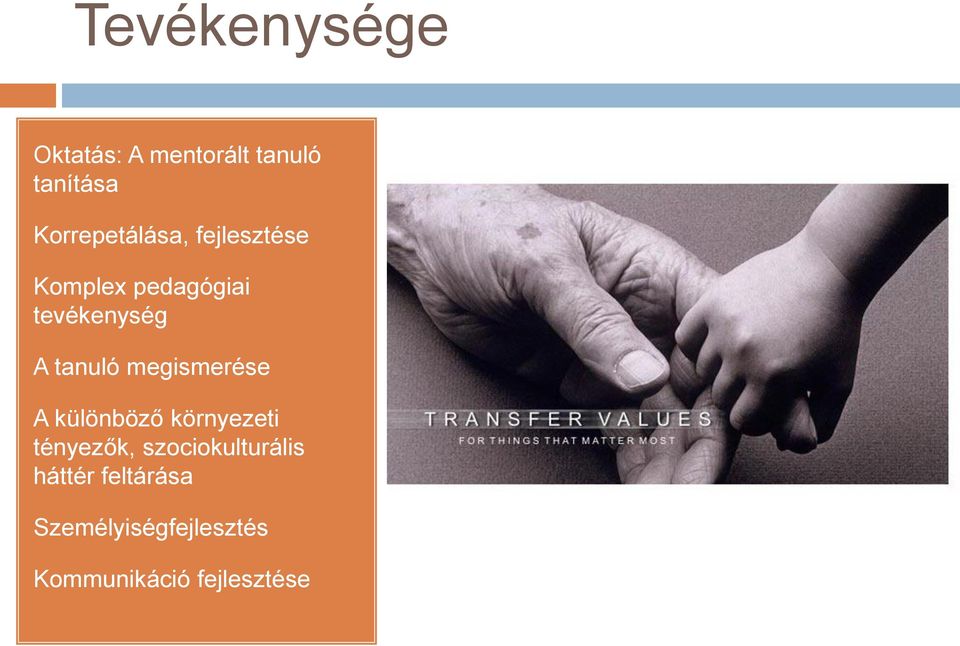 Tevékenysége

Oktatás: A mentorált tanuló tanítása

Korrepetálása, fejlesztése

Komplex pedagógiai tevékenység

A tanuló megismerése

A különböző környezeti tényezők, szociokulturális háttér feltárása

Személyiségfejlesztés

Kommunikáció fejlesztése

TRANSFER VALUES
FOR THINGS THAT MATTER MOST